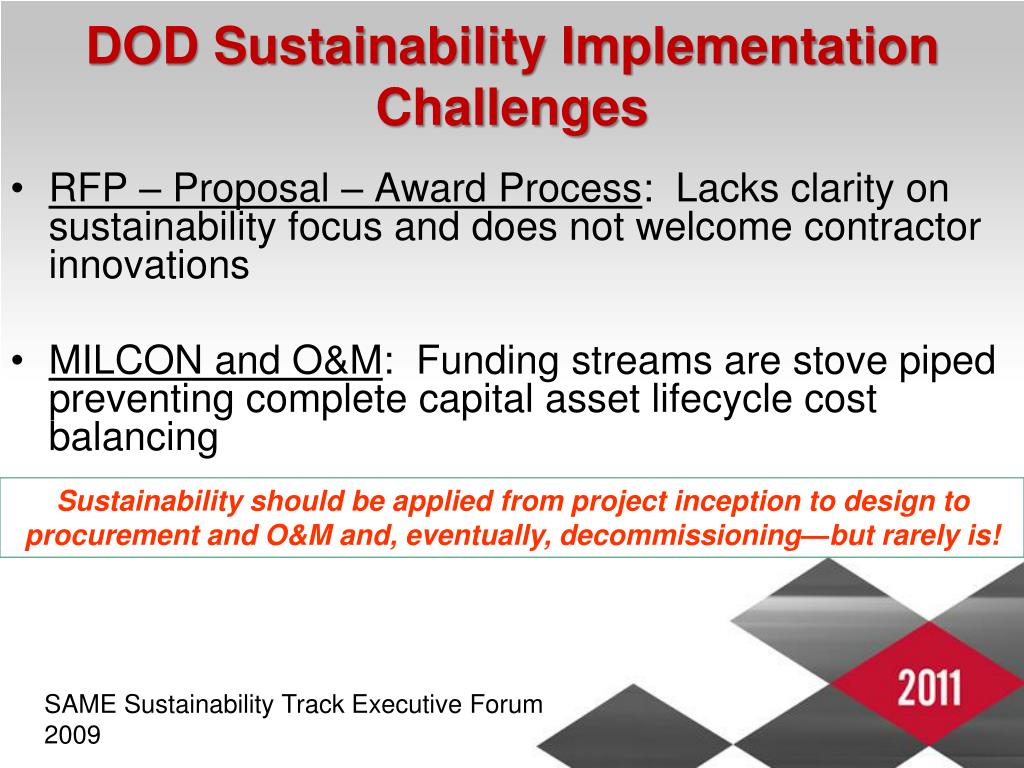 DOD Sustainability Implementation Challenges

• RFP – Proposal – Award Process: Lacks clarity on sustainability focus and does not welcome contractor innovations

• MILCON and O&M: Funding streams are stove piped preventing complete capital asset lifecycle cost balancing

Sustainability should be applied from project inception to design to procurement and O&M and, eventually, decommissioning—but rarely is!

2011

SAME Sustainability Track Executive Forum 2009